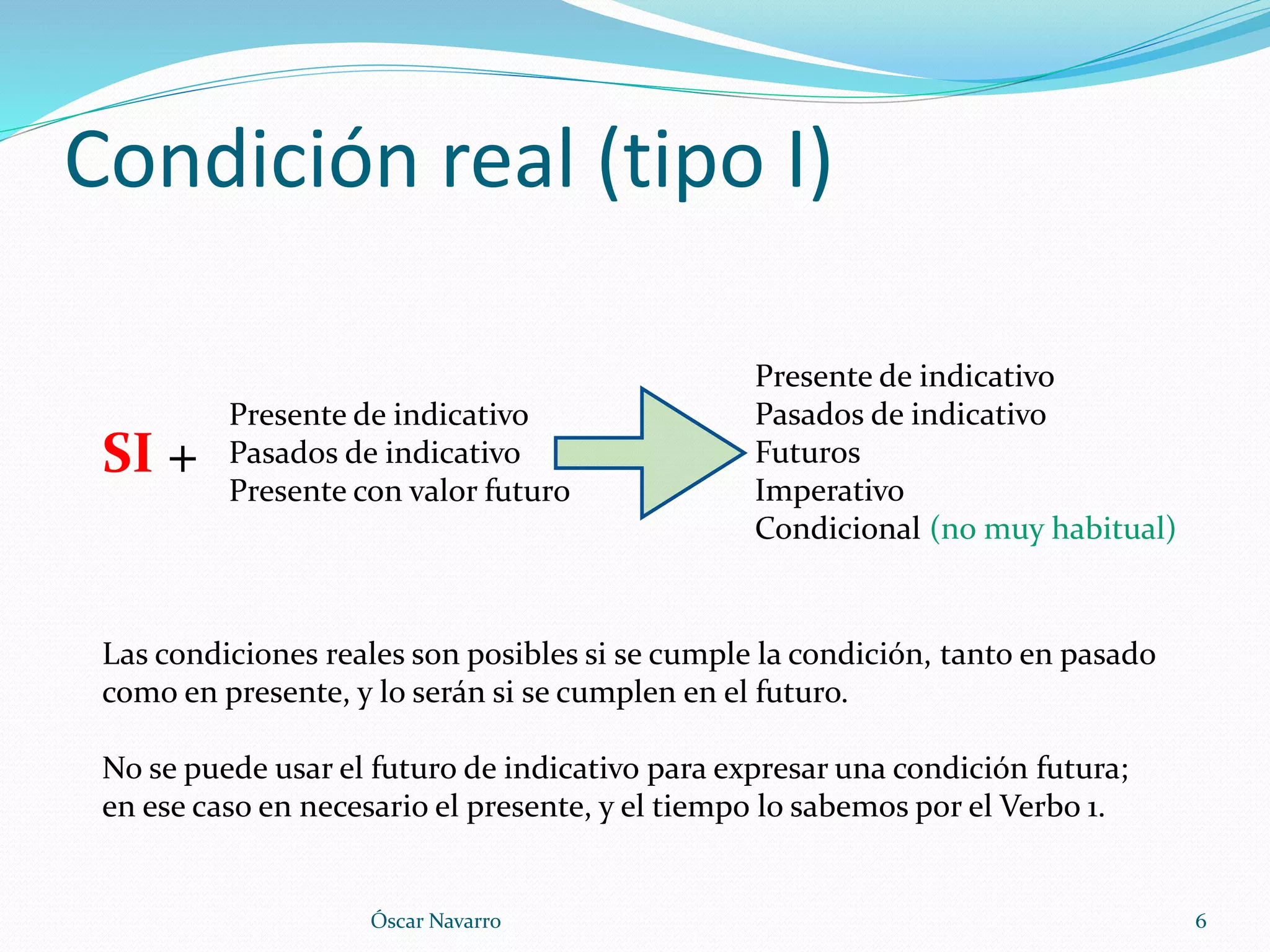 Condición real (tipo I)

SI +

Presente de indicativo
Pasados de indicativo
Presente con valor futuro

Presente de indicativo
Pasados de indicativo
Futuros
Imperativo
Condicional (no muy habitual)

Las condiciones reales son posibles si se cumple la condición, tanto en pasado como en presente, y lo serán si se cumplen en el futuro.

No se puede usar el futuro de indicativo para expresar una condición futura; en ese caso en necesario el presente, y el tiempo lo sabemos por el Verbo 1.

Óscar Navarro

6